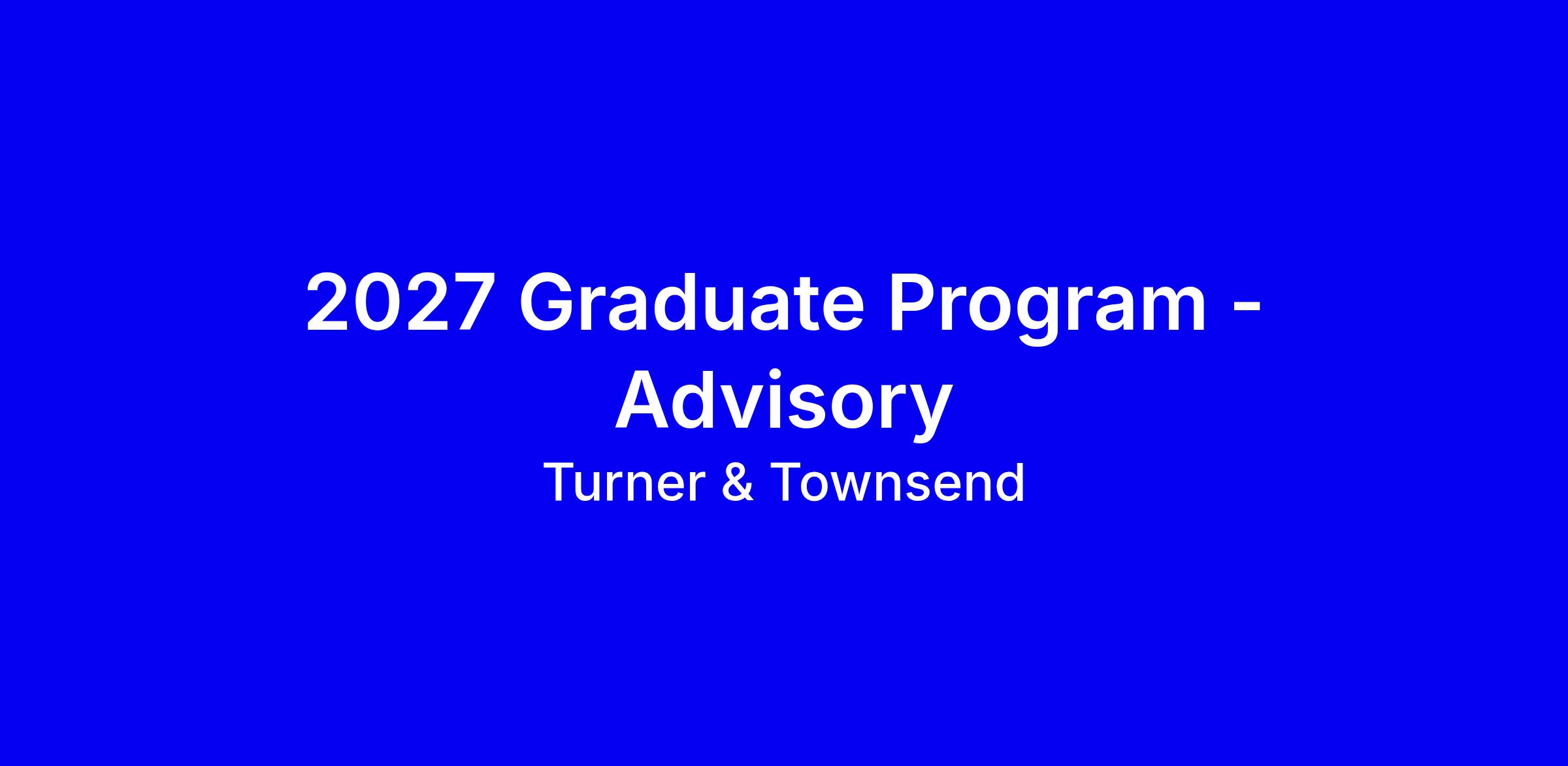 2027 Graduate Program - Advisory

Turner & Townsend